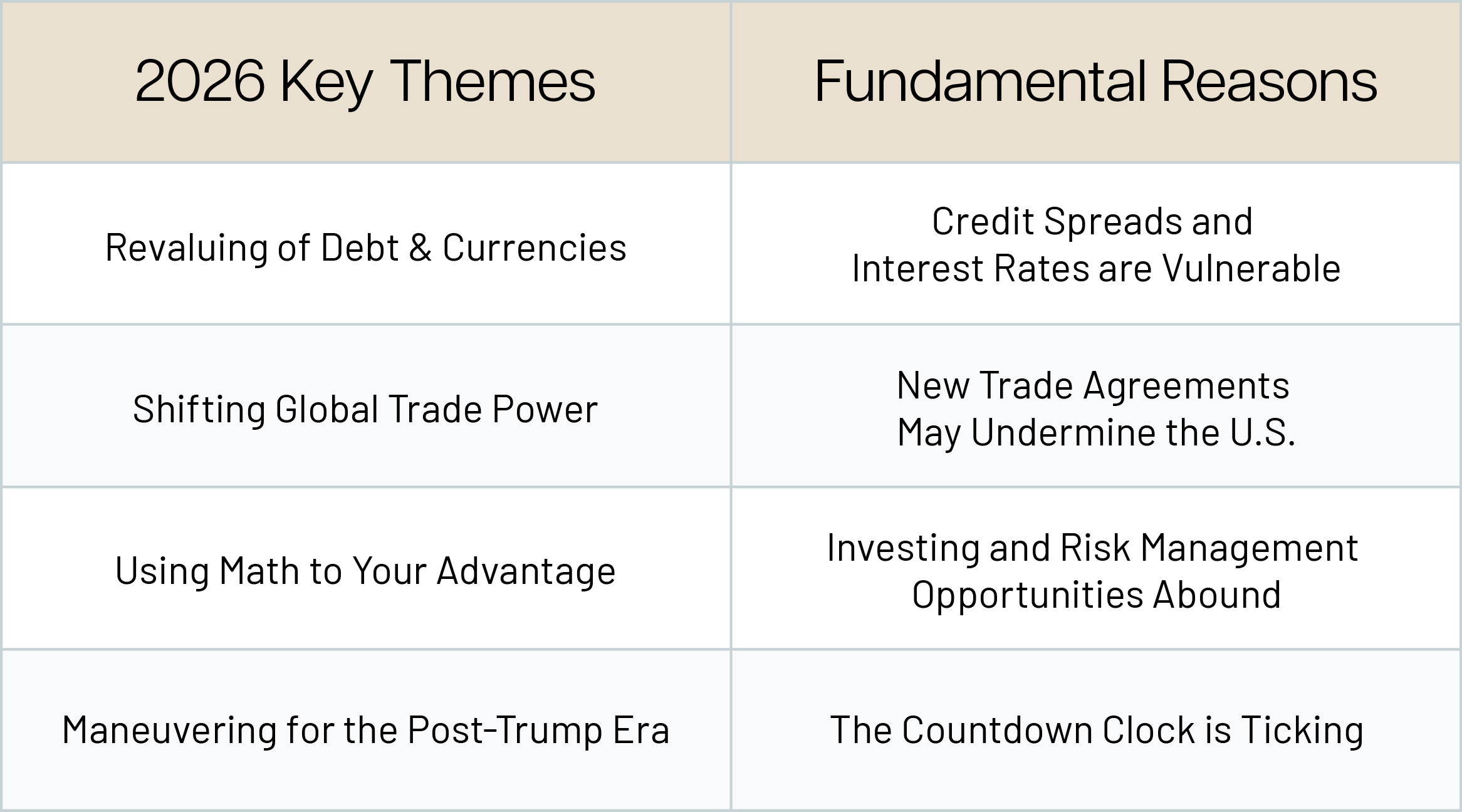 | 2026 Key Themes | Fundamental Reasons |
|---|---|
| Revaluing of Debt & Currencies | Credit Spreads and Interest Rates are Vulnerable |
| Shifting Global Trade Power | New Trade Agreements May Undermine the U.S. |
| Using Math to Your Advantage | Investing and Risk Management Opportunities Abound |
| Maneuvering for the Post-Trump Era | The Countdown Clock is Ticking |